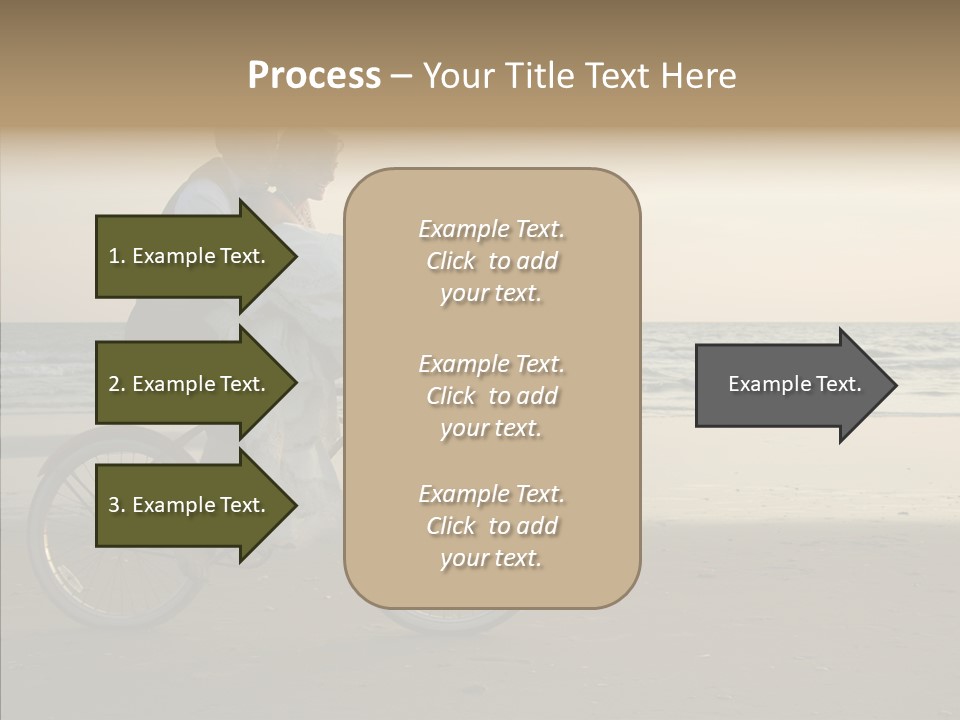 Process – Your Title Text Here

1. Example Text.

2. Example Text.

3. Example Text.

Example Text. Click to add your text.

Example Text. Click to add your text.

Example Text. Click to add your text.

Example Text.